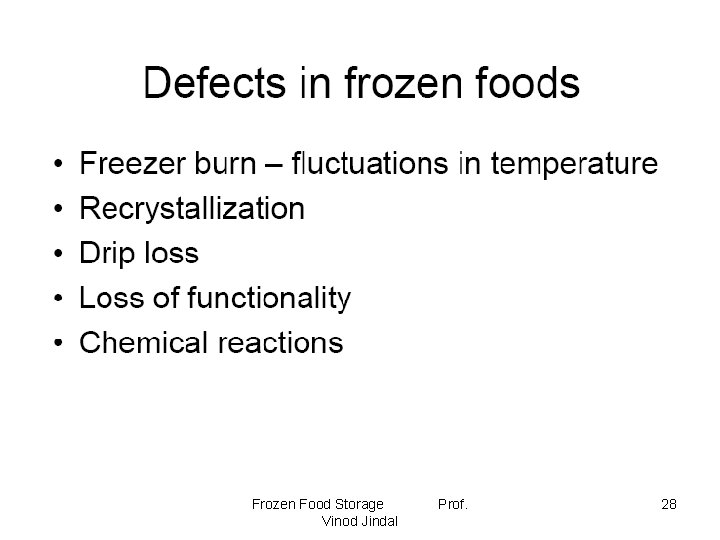 Defects in frozen foods

• Freezer burn – fluctuations in temperature
• Recrystallization
• Drip loss
• Loss of functionality
• Chemical reactions

Frozen Food Storage Prof. Vinod Jindal

28